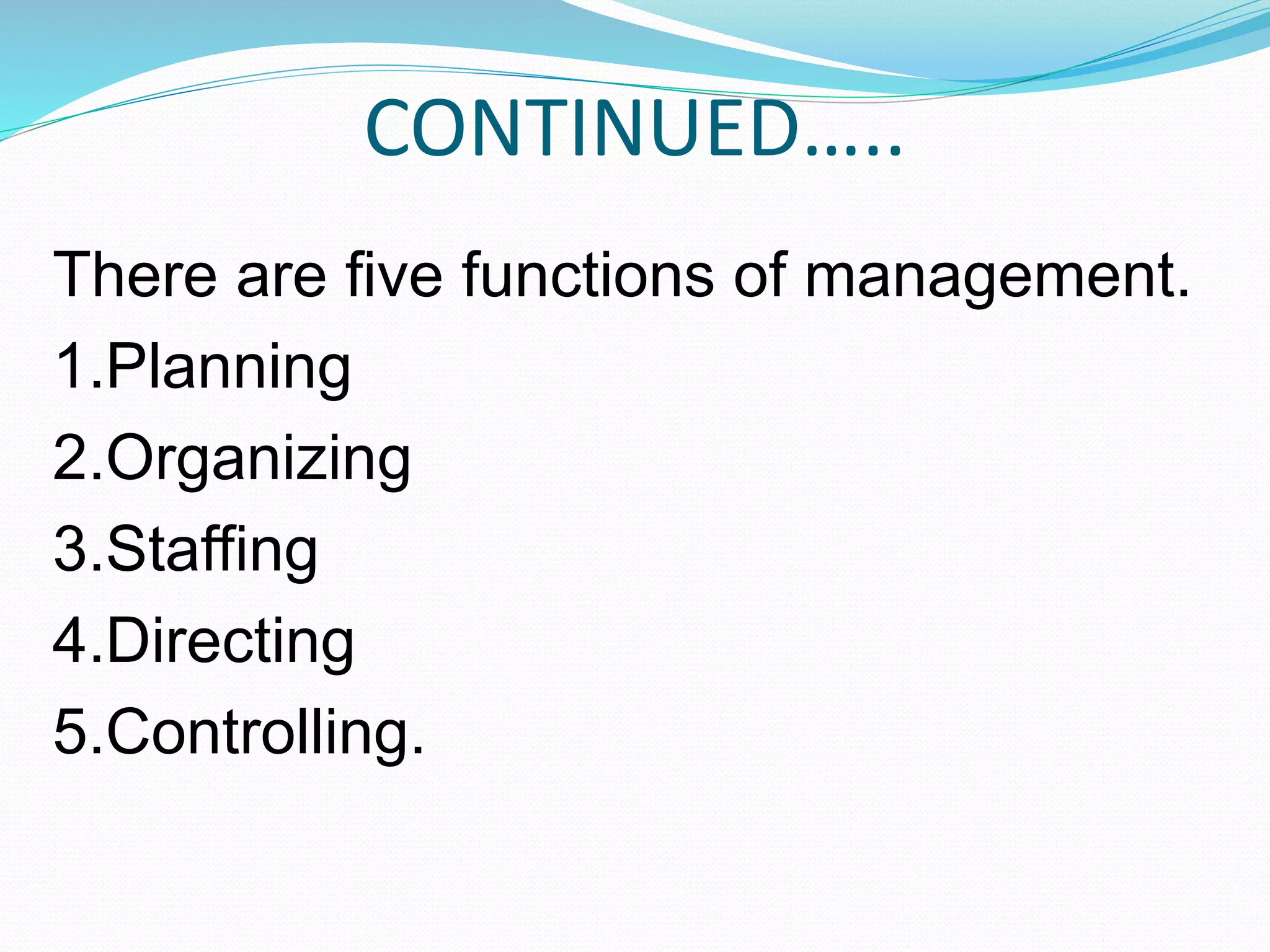 CONTINUED…..

There are five functions of management.

1.Planning

2.Organizing

3.Staffing

4.Directing

5.Controlling.